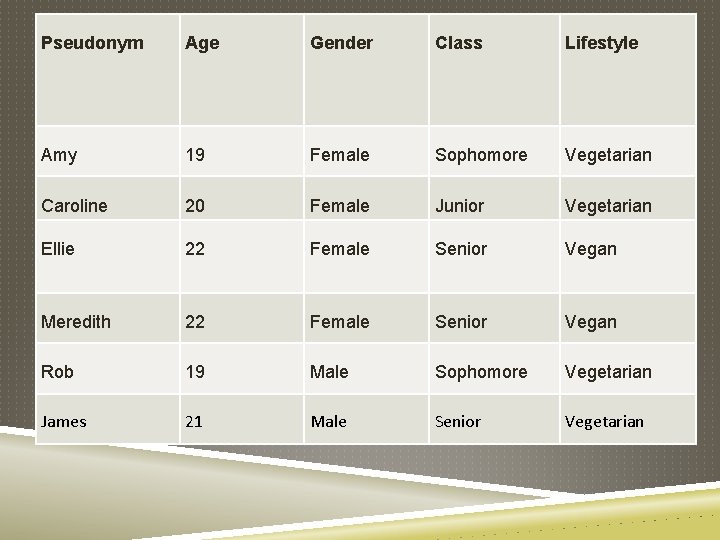 | Pseudonym | Age | Gender | Class | Lifestyle |
|---|---|---|---|---|
| Amy | 19 | Female | Sophomore | Vegetarian |
| Caroline | 20 | Female | Junior | Vegetarian |
| Ellie | 22 | Female | Senior | Vegan |
| Meredith | 22 | Female | Senior | Vegan |
| Rob | 19 | Male | Sophomore | Vegetarian |
| James | 21 | Male | Senior | Vegetarian |